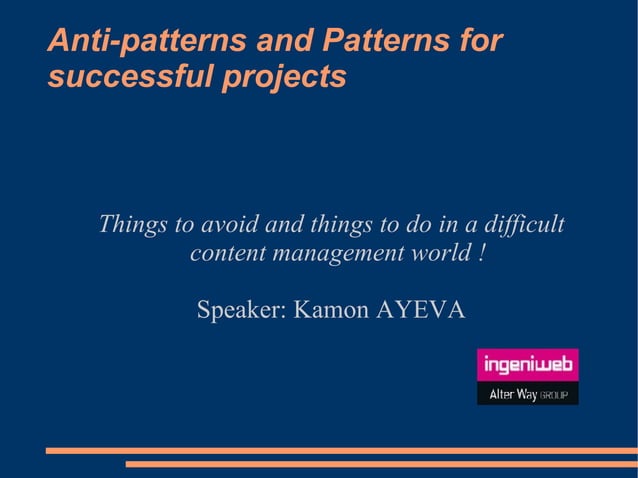 Anti-patterns and Patterns for successful projects

Things to avoid and things to do in a difficult content management world !

Speaker: Kamon AYEVA

ingeniweb
Alter Way GROUP